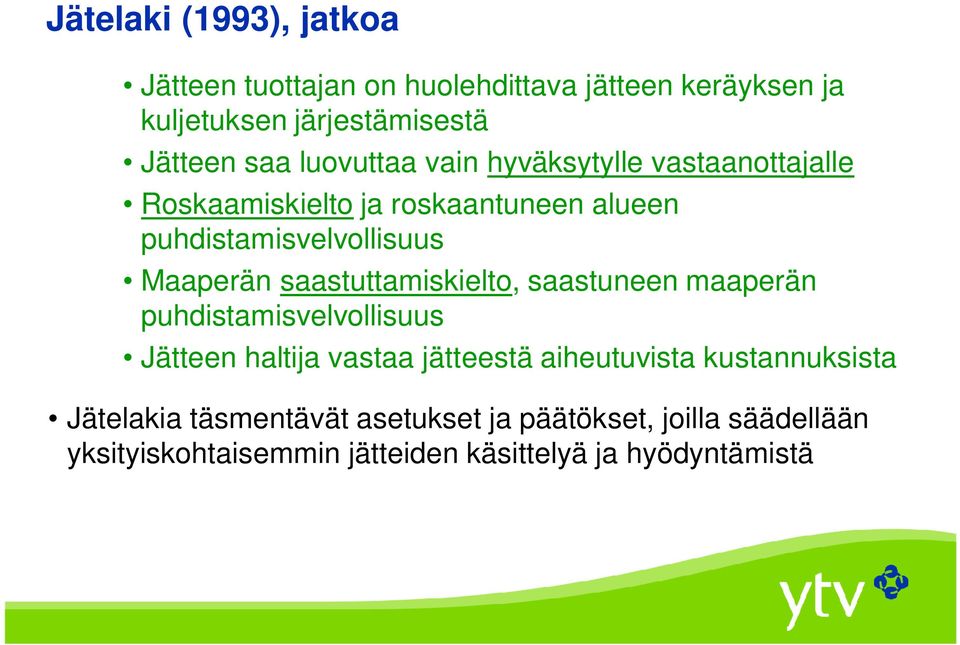 Jätelaki (1993), jatkoa

• Jätteen tuottajan on huolehdittava jätteen keräyksen ja kuljetuksen järjestämisestä

• Jätteen saa luovuttaa vain hyväksytylle vastaanottajalle

• Roskaamiskielto ja roskaantuneen alueen puhdistamisvelvollisuus

• Maaperän saastuttamiskielto, saastuneen maaperän puhdistamisvelvollisuus

• Jätteen haltija vastaa jätteestä aiheutuvista kustannuksista

• Jätelakia täsmentävät asetukset ja päätökset, joilla säädellään yksityiskohtaisemmin jätteiden käsittelyä ja hyödyntämistä

ytv